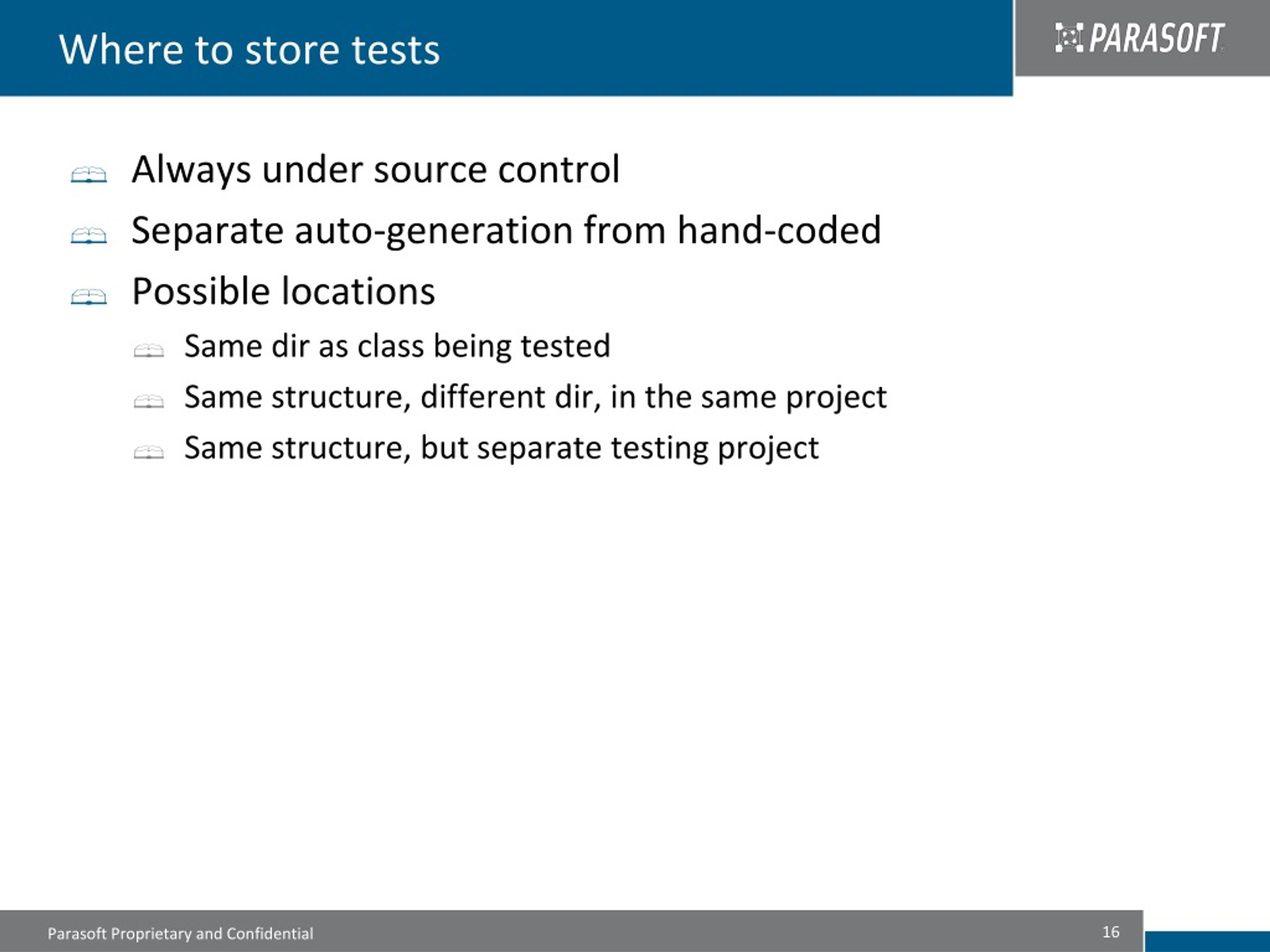 Where to store tests

PARASOFT

Always under source control

Separate auto-generation from hand-coded

Possible locations

Same dir as class being tested

Same structure, different dir, in the same project

Same structure, but separate testing project

Parasoft Proprietary and Confidential

16